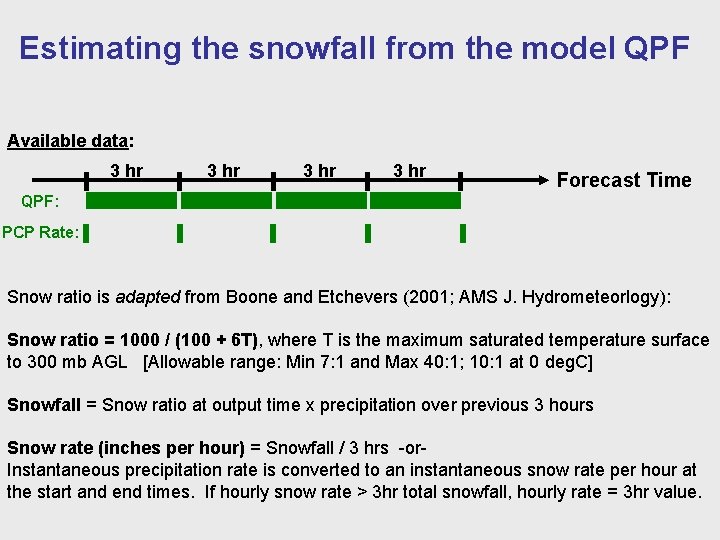 Estimating the snowfall from the model QPF

Available data:

3 hr 3 hr 3 hr 3 hr

Forecast Time

QPF:

PCP Rate:

Snow ratio is adapted from Boone and Etchevers (2001; AMS J. Hydrometeorlogy):

Snow ratio = 1000 / (100 + 6T), where T is the maximum saturated temperature surface to 300 mb AGL [Allowable range: Min 7:1 and Max 40:1; 10:1 at 0 degC]

Snowfall = Snow ratio at output time x precipitation over previous 3 hours

Snow rate (inches per hour) = Snowfall / 3 hrs -or-
Instantaneous precipitation rate is converted to an instantaneous snow rate per hour at the start and end times. If hourly snow rate > 3hr total snowfall, hourly rate = 3hr value.